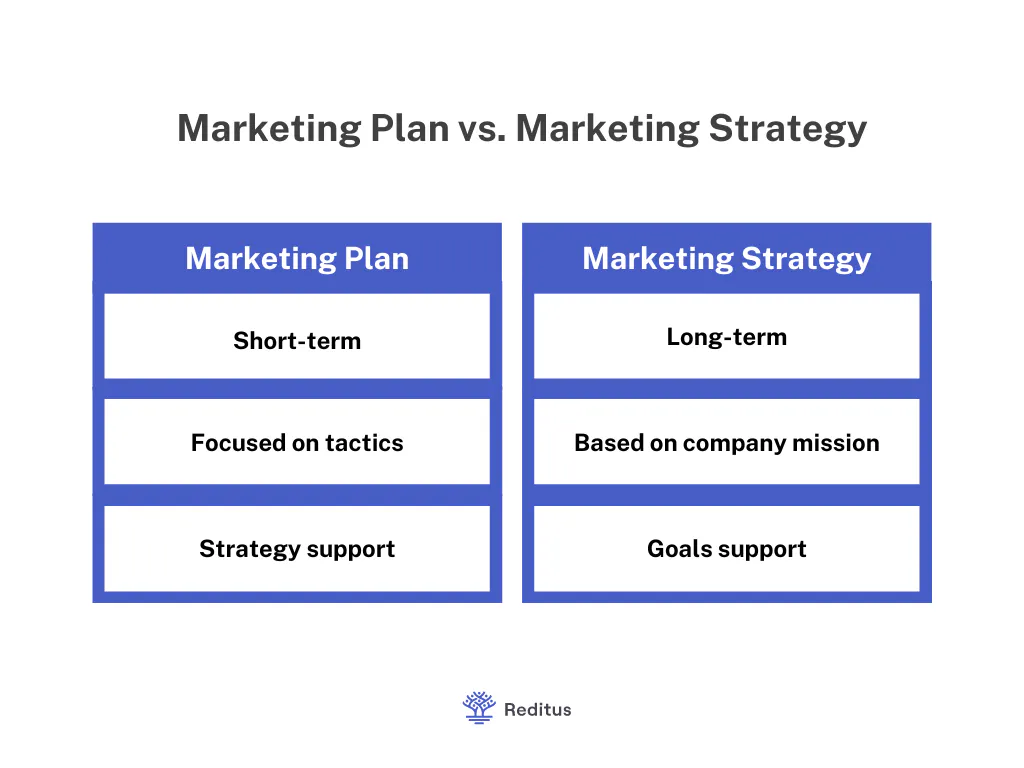 Marketing Plan vs. Marketing Strategy

| Marketing Plan | Marketing Strategy |
|---|---|
| Short-term | Long-term |
| Focused on tactics | Based on company mission |
| Strategy support | Goals support |

Reditus